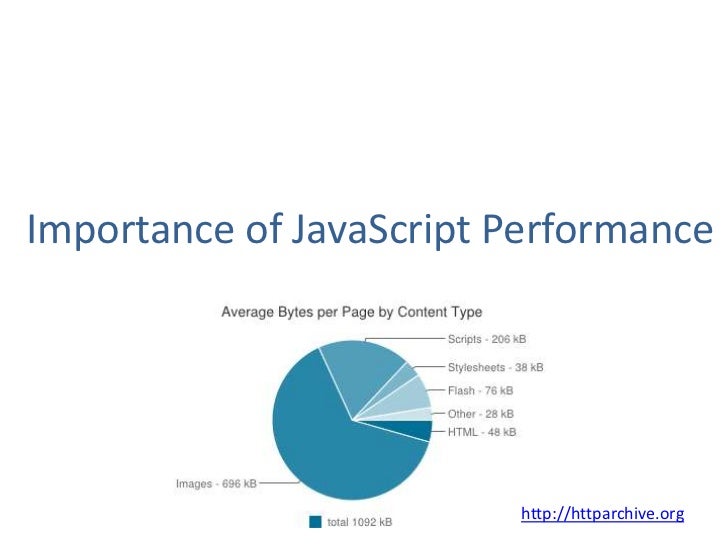 Importance of JavaScript Performance

Average Bytes per Page by Content Type

Scripts - 206 kB
Stylesheets - 38 kB
Flash - 76 kB
Other - 28 kB
HTML - 48 kB
Images - 696 kB

total 1092 kB

http://httparchive.org